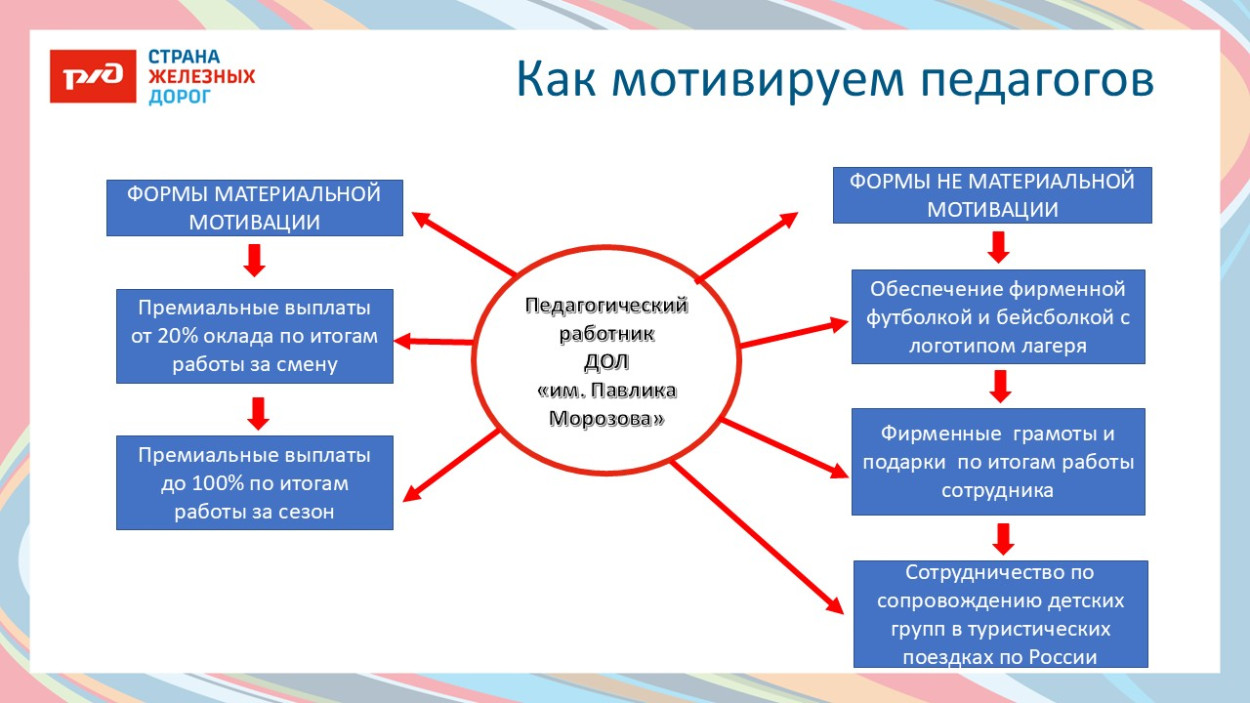 РЖД
СТРАНА ЖЕЛЕЗНЫХ ДОРОГ

Как мотивируем педагогов

ФОРМЫ МАТЕРИАЛЬНОЙ МОТИВАЦИИ

Премиальные выплаты от 20% оклада по итогам работы за смену

Премиальные выплаты до 100% по итогам работы за сезон

Педагогический работник ДОЛ «им. Павлика Морозова»

ФОРМЫ НЕ МАТЕРИАЛЬНОЙ МОТИВАЦИИ

Обеспечение фирменной футболкой и бейсболкой с логотипом лагеря

Фирменные грамоты и подарки по итогам работы сотрудника

Сотрудничество по сопровождению детских групп в туристических поездках по России